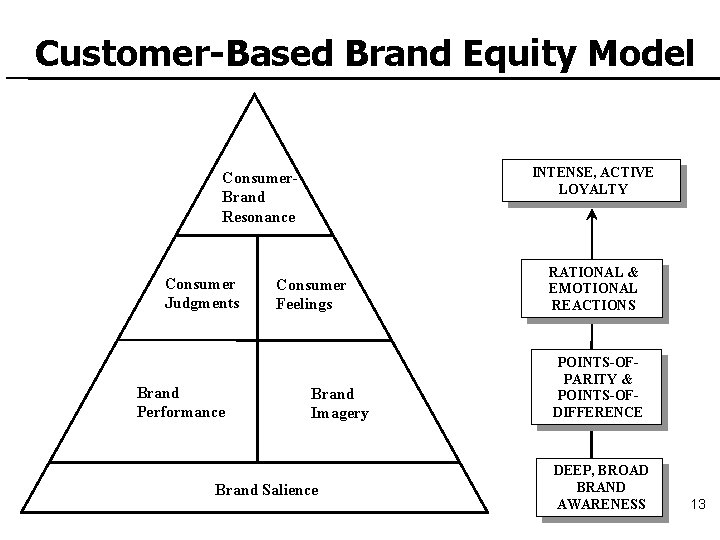 Customer-Based Brand Equity Model

Consumer-Brand Resonance

Consumer Judgments

Consumer Feelings

Brand Performance

Brand Imagery

Brand Salience

INTENSE, ACTIVE LOYALTY

RATIONAL & EMOTIONAL REACTIONS

POINTS-OF-PARITY & POINTS-OF-DIFFERENCE

DEEP, BROAD BRAND AWARENESS

13